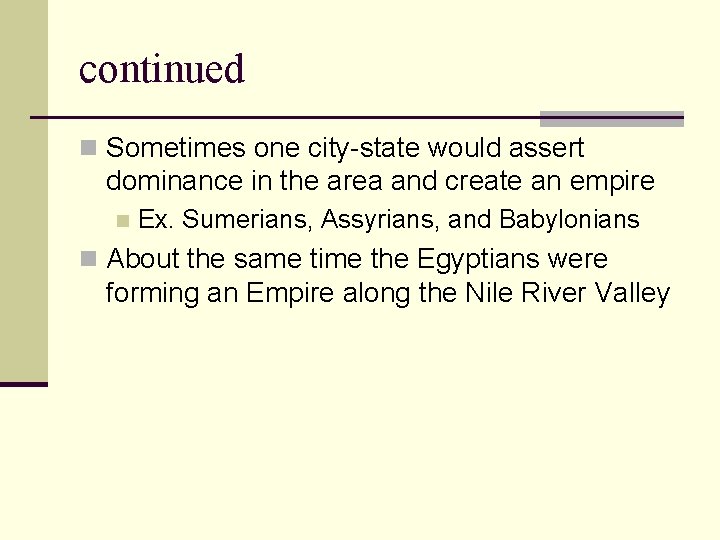 continued

Sometimes one city-state would assert dominance in the area and create an empire

Ex. Sumerians, Assyrians, and Babylonians

About the same time the Egyptians were forming an Empire along the Nile River Valley